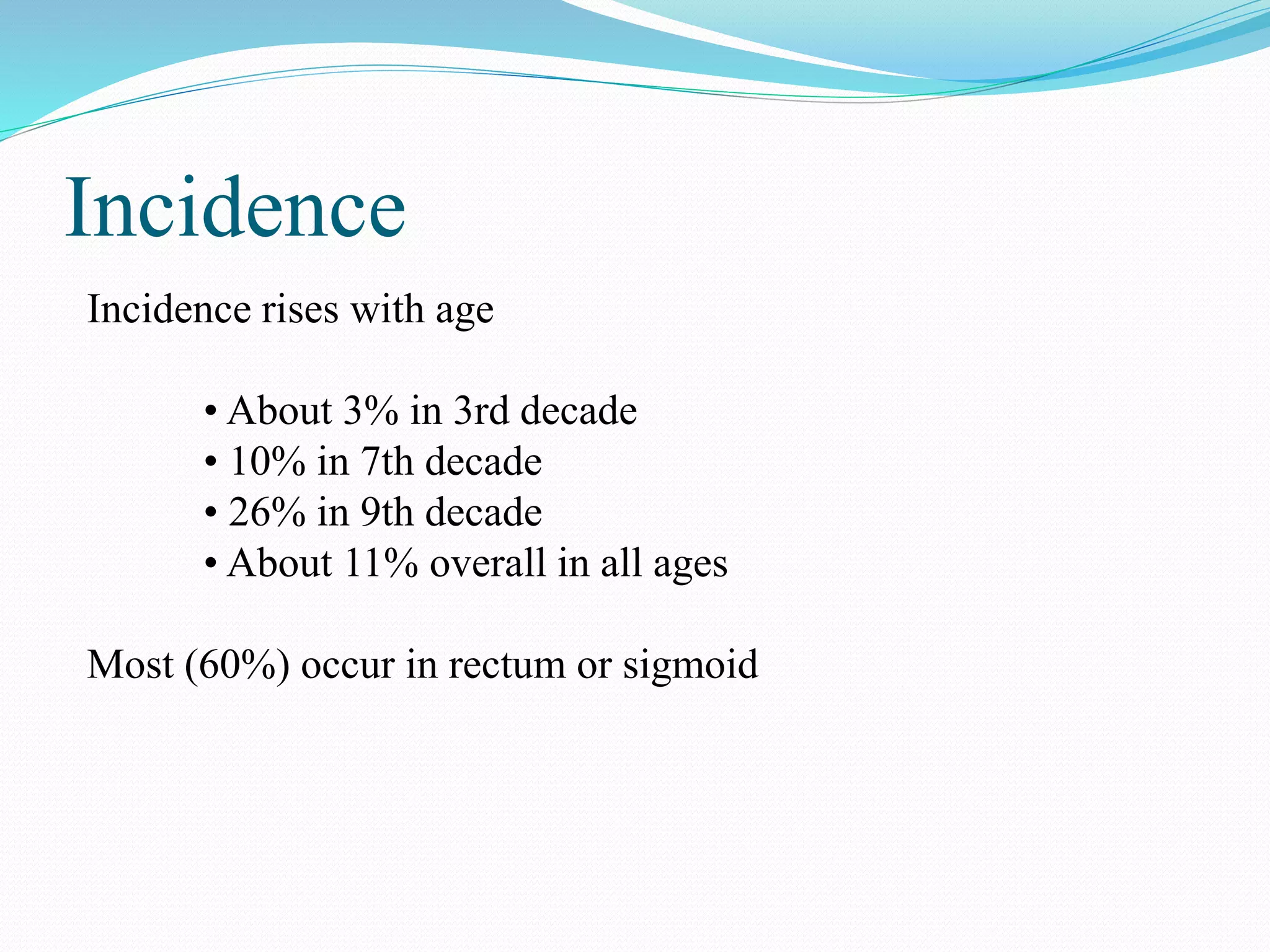 Incidence

Incidence rises with age

• About 3% in 3rd decade
• 10% in 7th decade
• 26% in 9th decade
• About 11% overall in all ages

Most (60%) occur in rectum or sigmoid